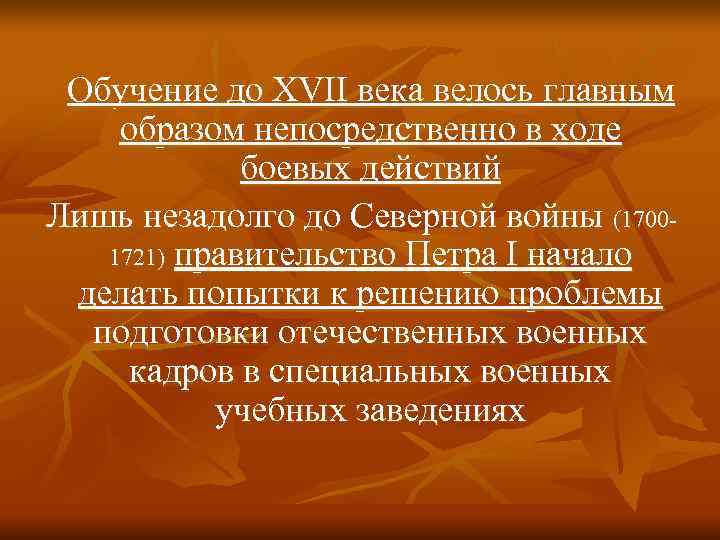 Обучение до XVII века велось главным образом непосредственно в ходе боевых действий

Лишь незадолго до Северной войны (1700-1721) правительство Петра I начало делать попытки к решению проблемы подготовки отечественных военных кадров в специальных военных учебных заведениях